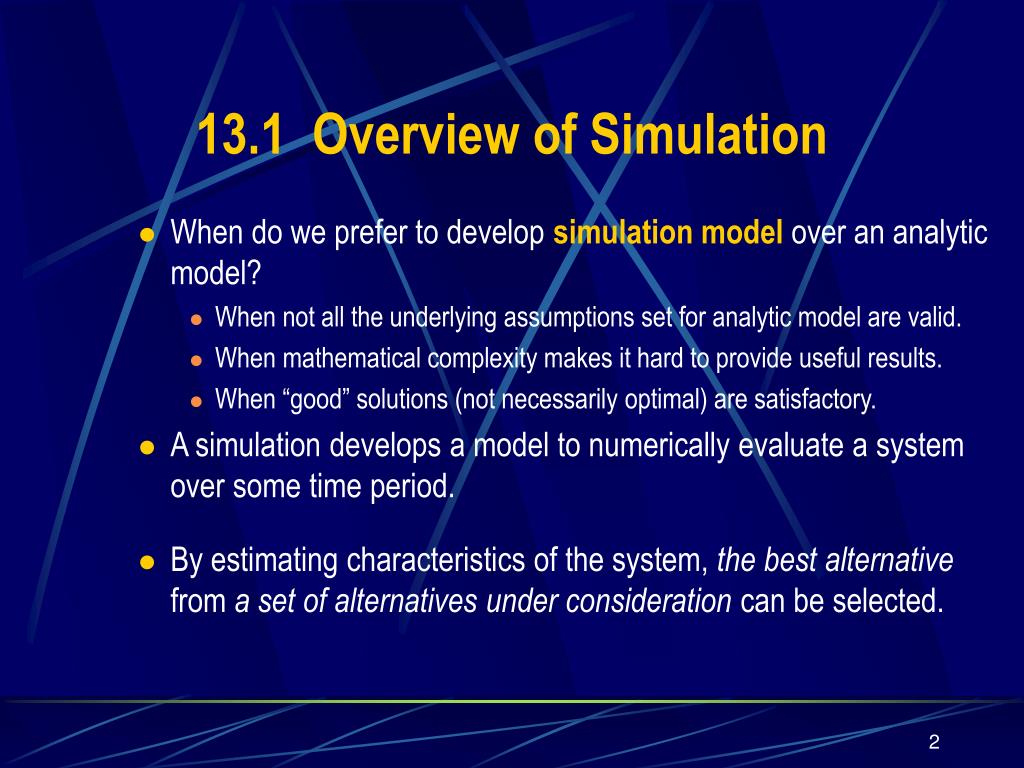 13.1 Overview of Simulation

When do we prefer to develop simulation model over an analytic model?

When not all the underlying assumptions set for analytic model are valid.

When mathematical complexity makes it hard to provide useful results.

When “good” solutions (not necessarily optimal) are satisfactory.

A simulation develops a model to numerically evaluate a system over some time period.

By estimating characteristics of the system, the best alternative from a set of alternatives under consideration can be selected.

2